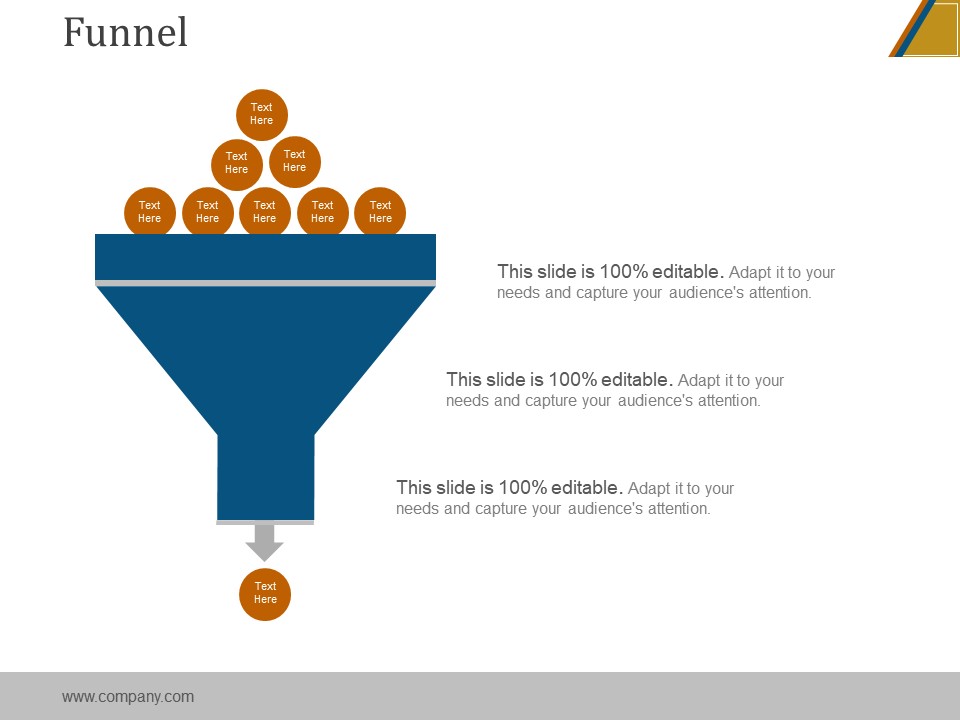 Funnel

Text Here

Text Here

Text Here

Text Here

Text Here

Text Here

Text Here

Text Here

This slide is 100% editable. Adapt it to your needs and capture your audience's attention.

This slide is 100% editable. Adapt it to your needs and capture your audience's attention.

This slide is 100% editable. Adapt it to your needs and capture your audience's attention.

Text Here

www.company.com